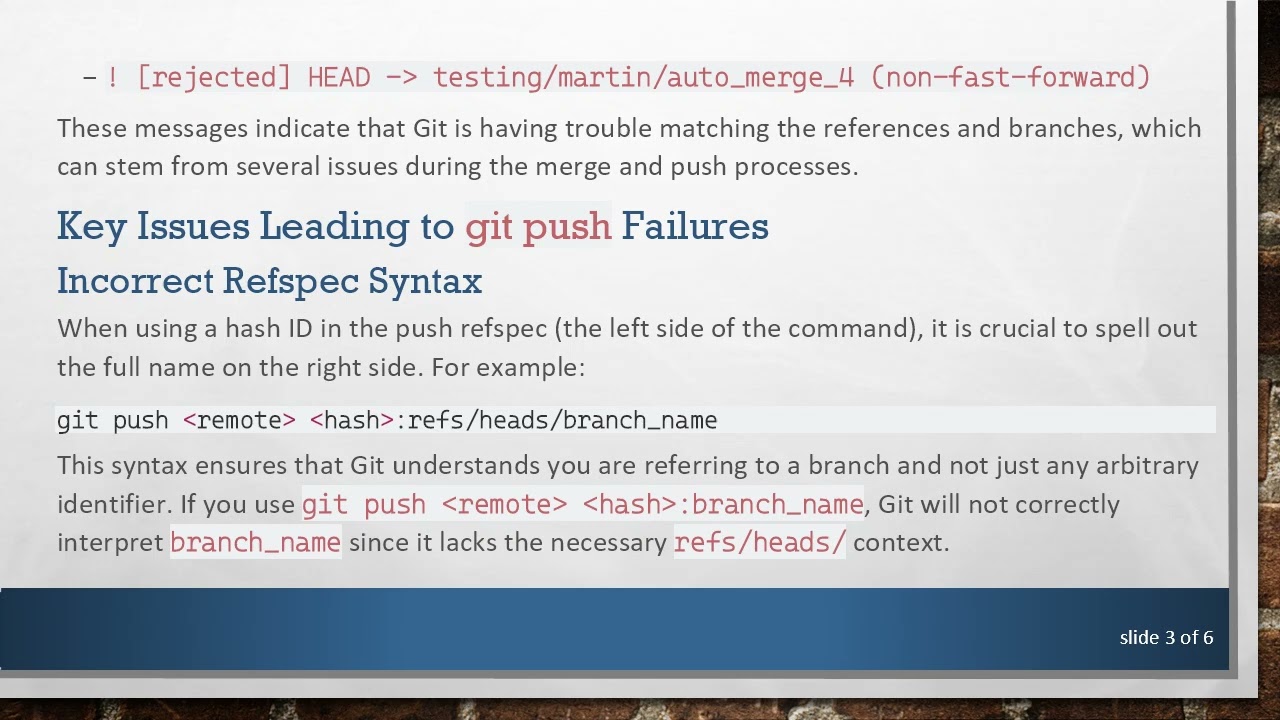 – ! [rejected] HEAD -> testing/martin/auto_merge_4 (non-fast-forward)

These messages indicate that Git is having trouble matching the references and branches, which can stem from several issues during the merge and push processes.

Key Issues Leading to git push Failures

Incorrect Refspec Syntax

When using a hash ID in the push refspec (the left side of the command), it is crucial to spell out the full name on the right side. For example:

git push <remote> <hash>:refs/heads/branch_name

This syntax ensures that Git understands you are referring to a branch and not just any arbitrary identifier. If you use git push <remote> <hash>:branch_name, Git will not correctly interpret branch_name since it lacks the necessary refs/heads/ context.

slide 3 of 6